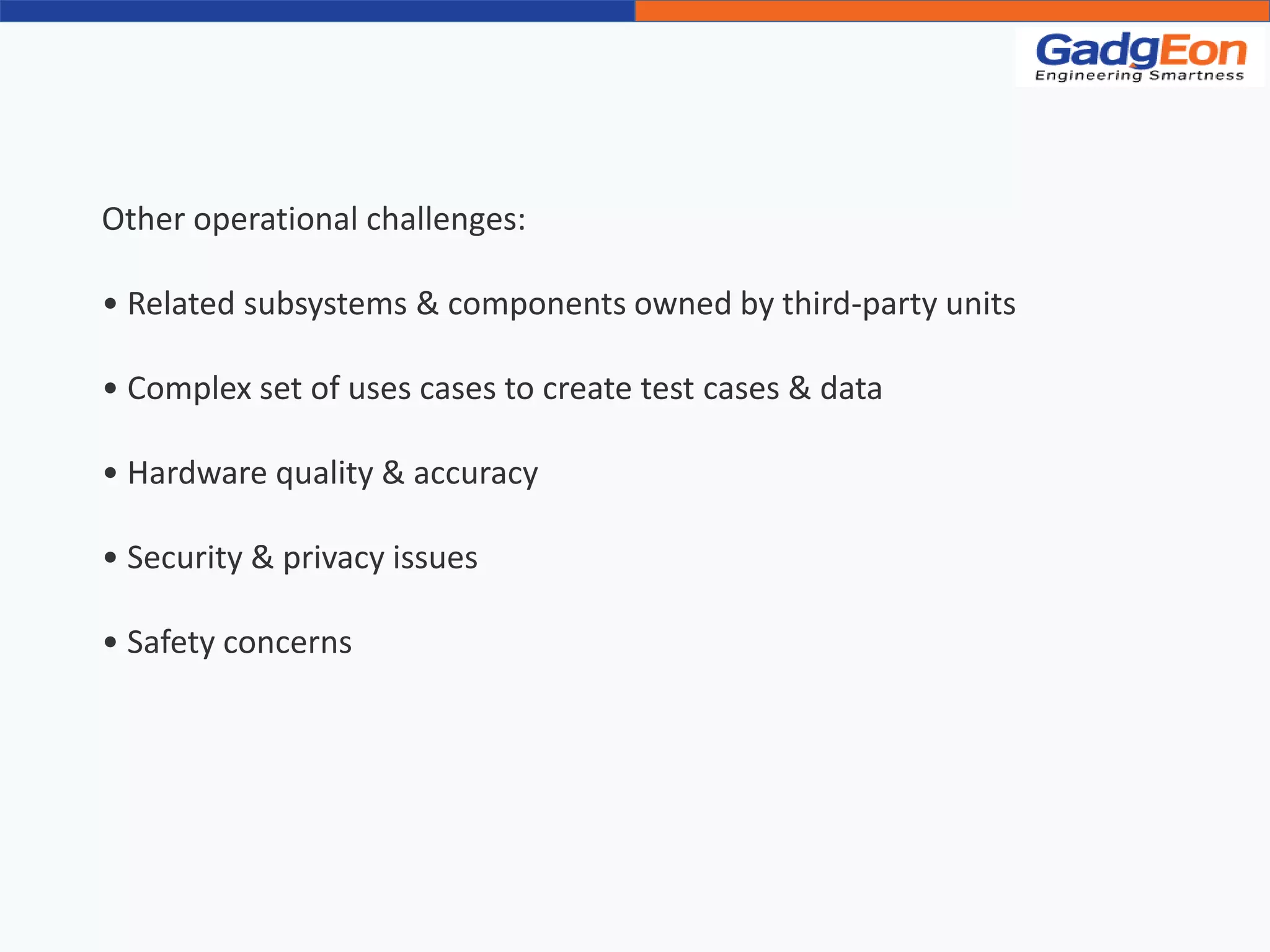 GadgEon
Engineering Smartness

Other operational challenges:

• Related subsystems & components owned by third-party units

• Complex set of uses cases to create test cases & data

• Hardware quality & accuracy

• Security & privacy issues

• Safety concerns